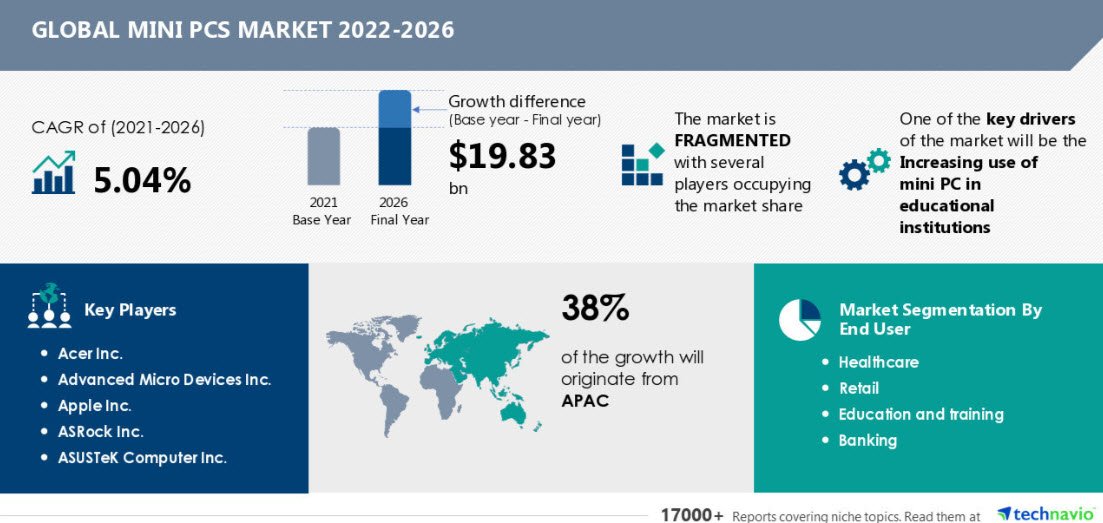 GLOBAL MINI PCS MARKET 2022-2026

CAGR of (2021-2026)

5.04%

2021
Base Year

2026
Final Year

Growth difference
(Base year - Final year)

$19.83
bn

The market is FRAGMENTED with several players occupying the market share

One of the key drivers of the market will be the Increasing use of mini PC in educational institutions

Key Players

- Acer Inc.
- Advanced Micro Devices Inc.
- Apple Inc.
- ASRock Inc.
- ASUSTeK Computer Inc.

38%

of the growth will originate from APAC

Market Segmentation By End User

- Healthcare
- Retail
- Education and training
- Banking

17000+ Reports covering niche topics. Read them at technavio